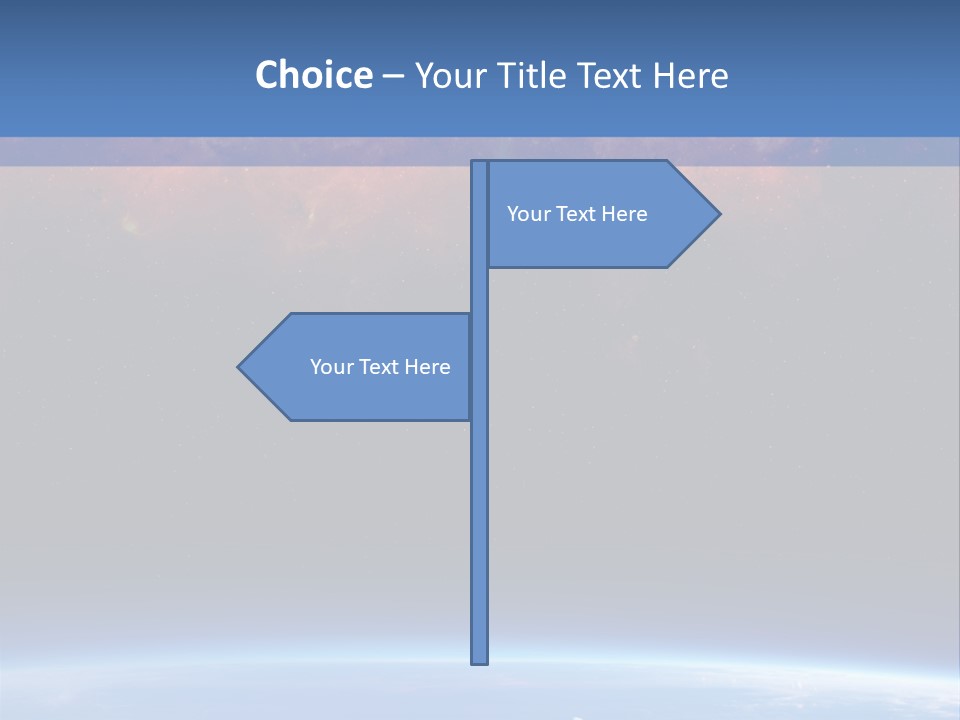 Choice – Your Title Text Here

Your Text Here

Your Text Here